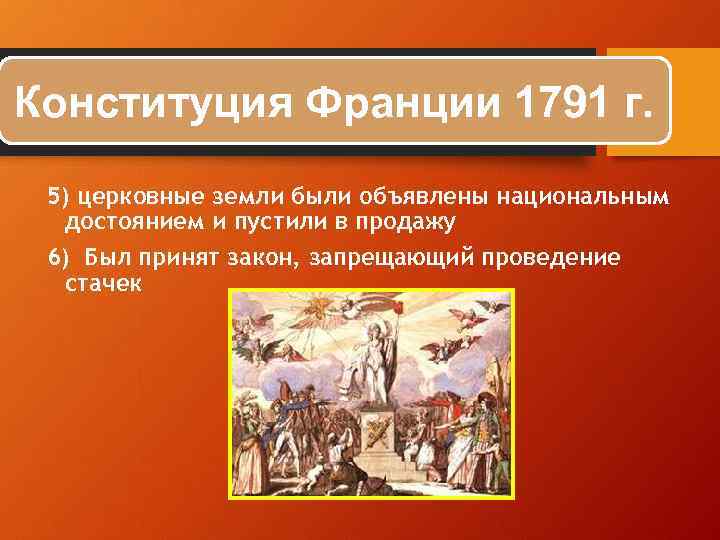 Конституция Франции 1791 г.

5) церковные земли были объявлены национальным достоянием и пустили в продажу

6) Был принят закон, запрещающий проведение стачек